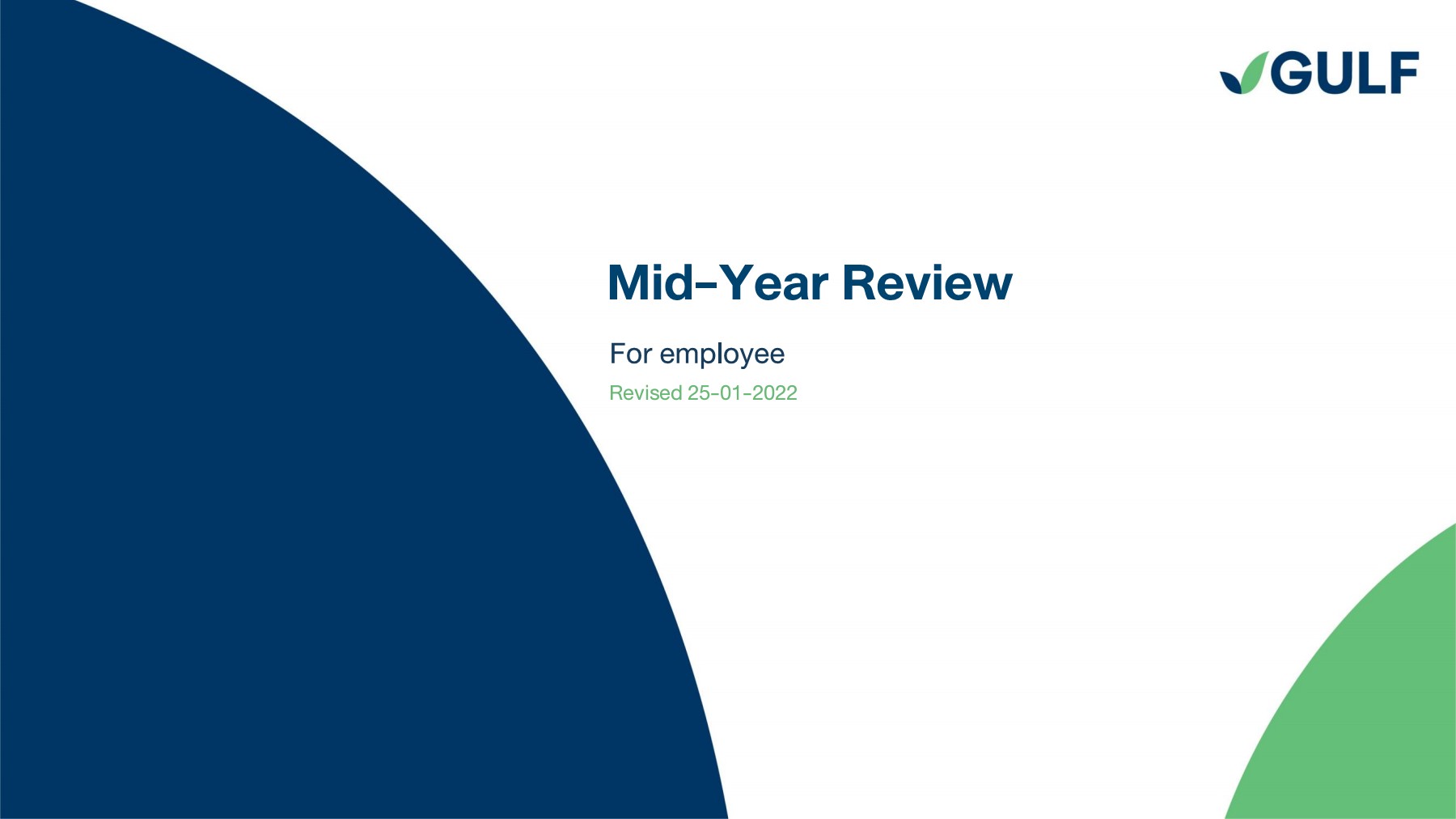 GULF

Mid-Year Review

For employee

Revised 25-01-2022